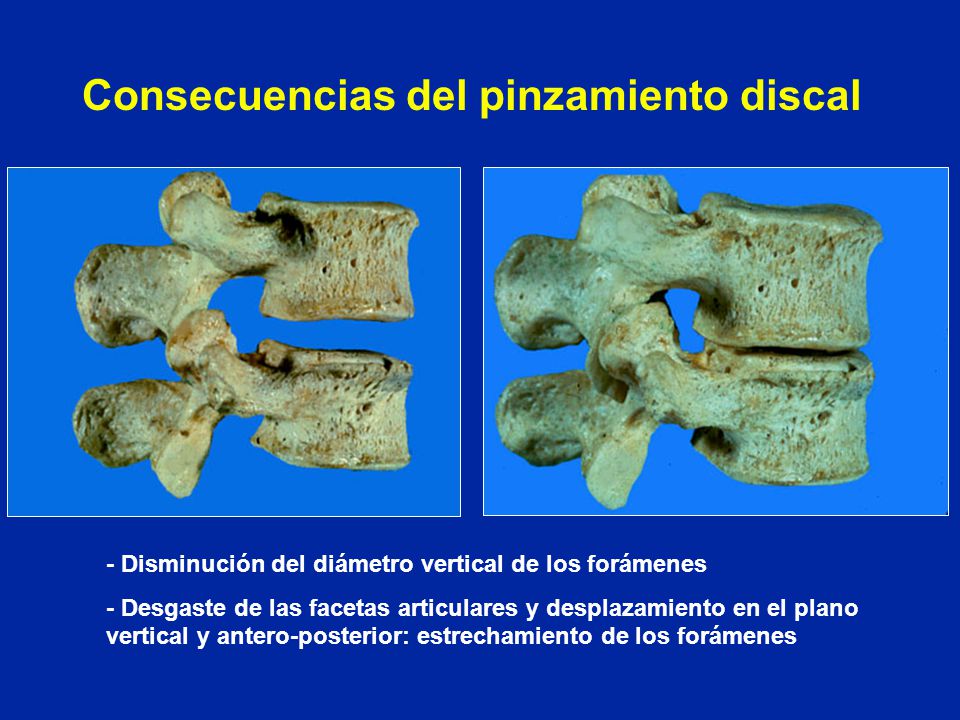 Consecuencias del pinzamiento discal

- Disminución del diámetro vertical de los forámenes

- Desgaste de las facetas articulares y desplazamiento en el plano vertical y antero-posterior: estrechamiento de los forámenes